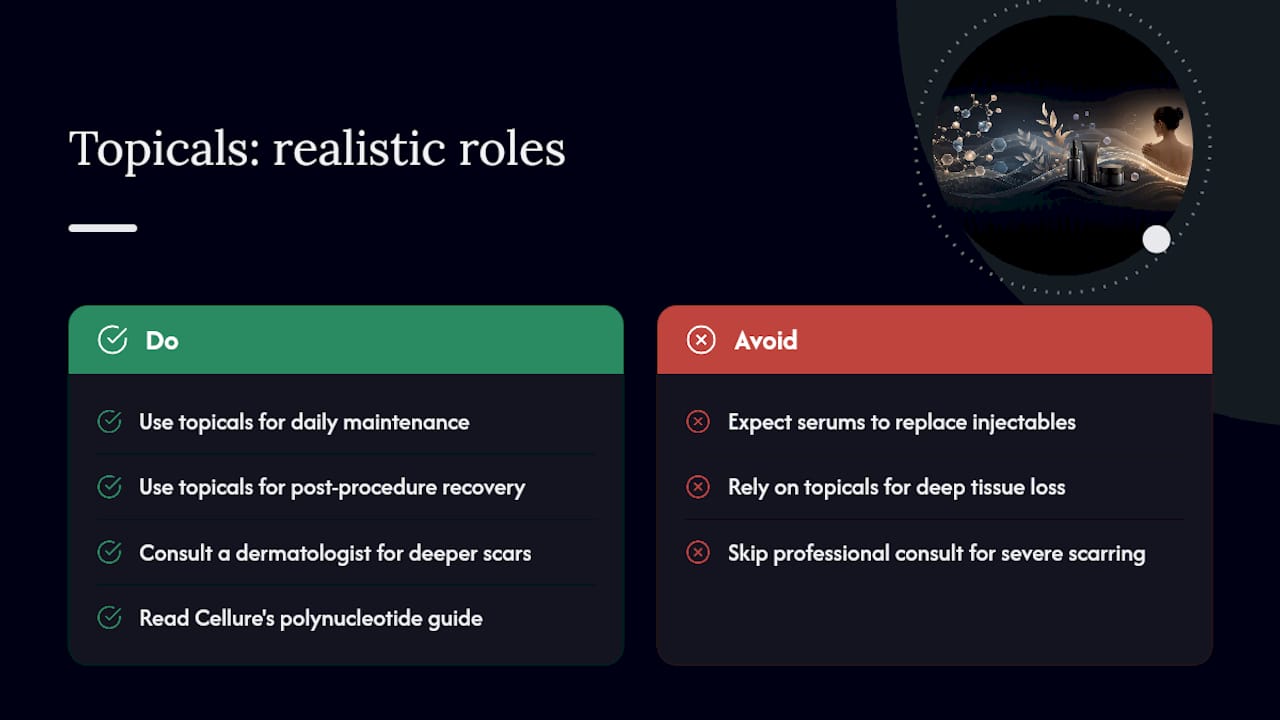 Topicals: realistic roles

Do

Use topicals for daily maintenance

Use topicals for post-procedure recovery

Consult a dermatologist for deeper scars

Read Cellure's polynucleotide guide

Avoid

Expect serums to replace injectables

Rely on topicals for deep tissue loss

Skip professional consult for severe scarring